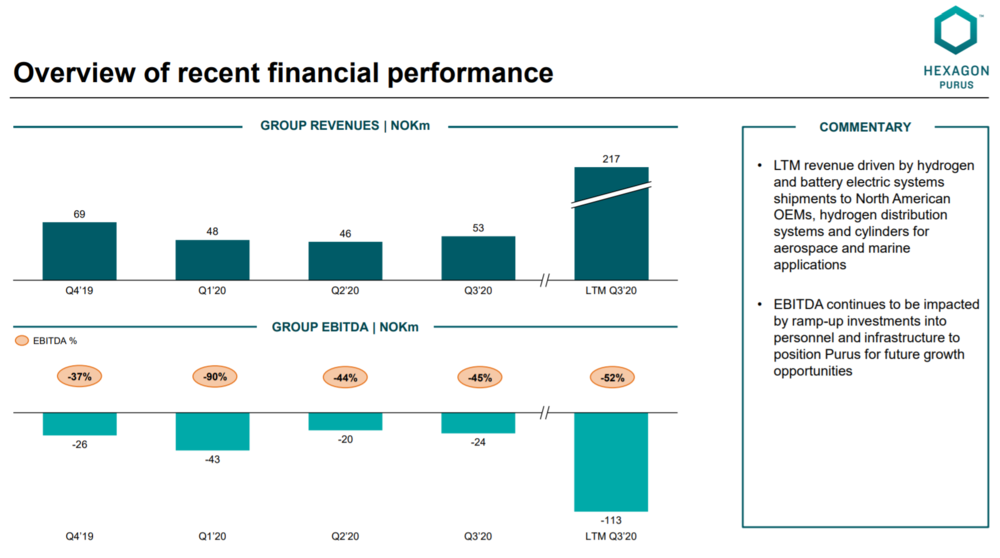 Overview of recent financial performance

HEXAGON PURUS

GROUP REVENUES | NOKm

69
48
46
53
217

Q4'19
Q1'20
Q2'20
Q3'20
LTM Q3'20

GROUP EBITDA | NOKm

EBITDA %

-37%
-90%
-44%
-45%
-52%

-26
-43
-20
-24
-113

Q4'19
Q1'20
Q2'20
Q3'20
LTM Q3'20

COMMENTARY

• LTM revenue driven by hydrogen and battery electric systems shipments to North American OEMs, hydrogen distribution systems and cylinders for aerospace and marine applications

• EBITDA continues to be impacted by ramp-up investments into personnel and infrastructure to position Purus for future growth opportunities